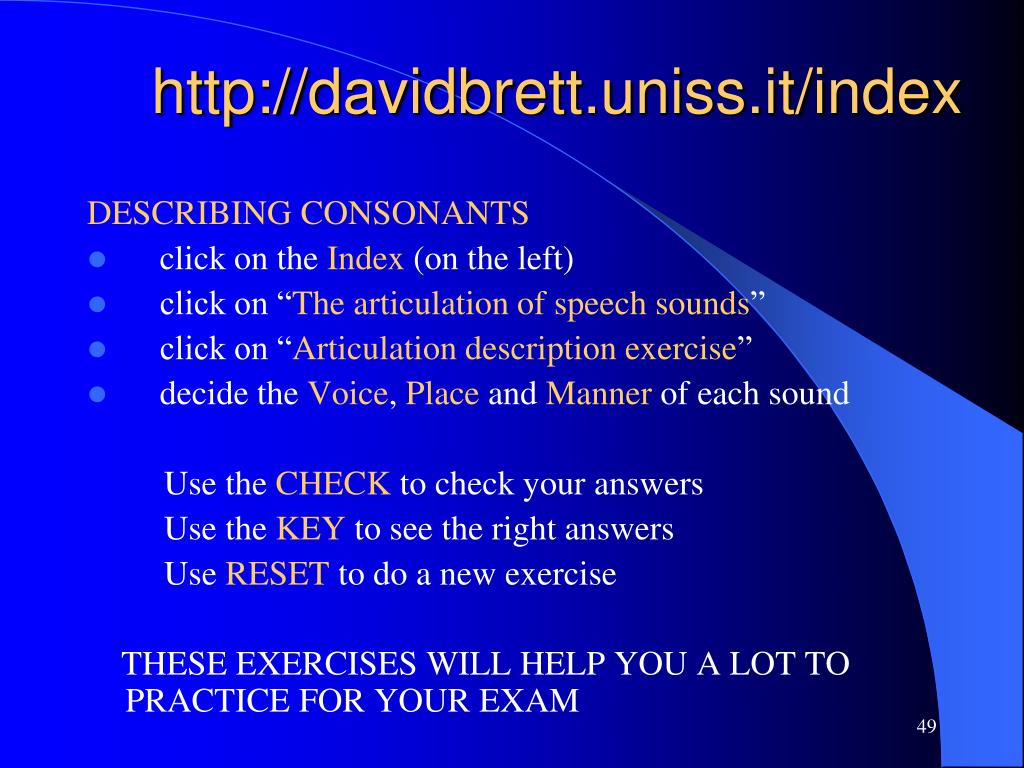 http://davidbrett.uniss.it/index

DESCRIBING CONSONANTS
- click on the Index (on the left)
- click on “The articulation of speech sounds”
- click on “Articulation description exercise”
- decide the Voice, Place and Manner of each sound

Use the CHECK to check your answers
Use the KEY to see the right answers
Use RESET to do a new exercise

THESE EXERCISES WILL HELP YOU A LOT TO PRACTICE FOR YOUR EXAM

49